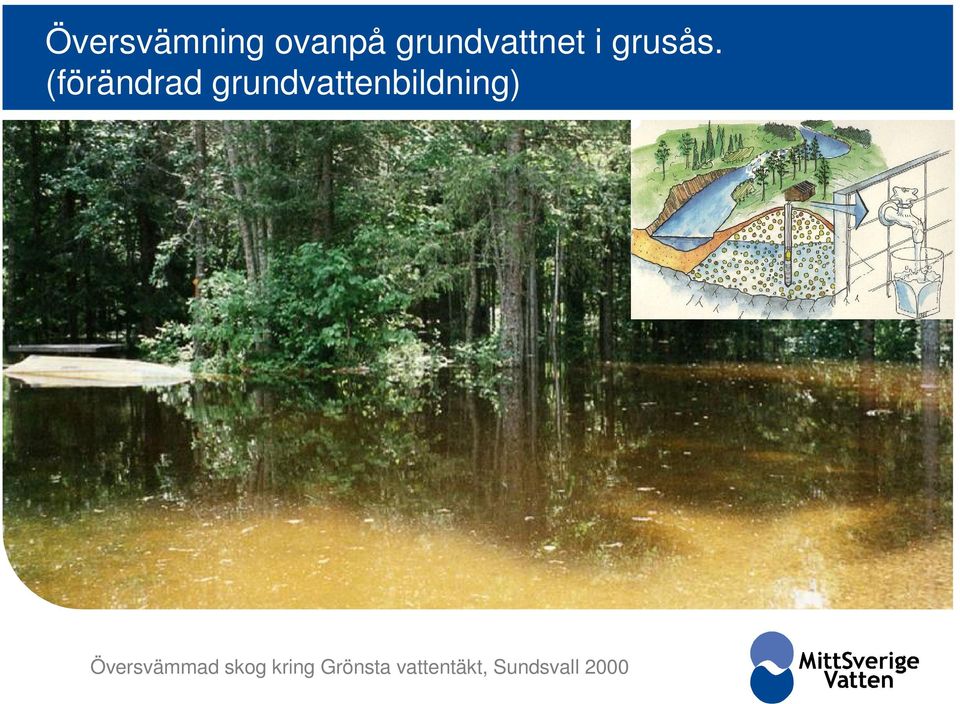 Översvämning ovanpå grundvattnet i grusås.
(förändrad grundvattenbildning)

Översvämmad skog kring Grönsta vattentäkt, Sundsvall 2000

MittSverige Vatten